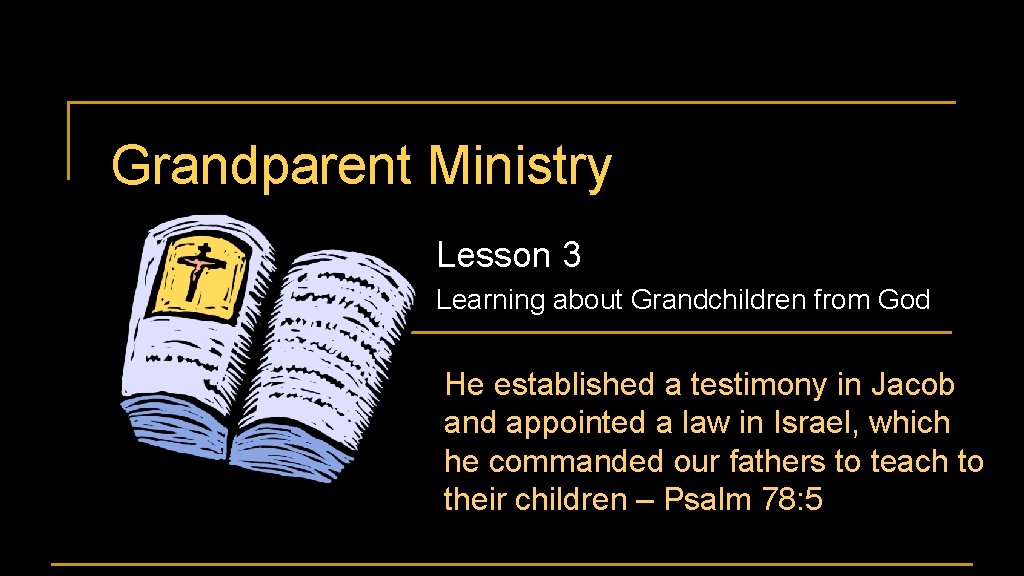 Grandparent Ministry

Lesson 3

Learning about Grandchildren from God

He established a testimony in Jacob and appointed a law in Israel, which he commanded our fathers to teach to their children – Psalm 78: 5